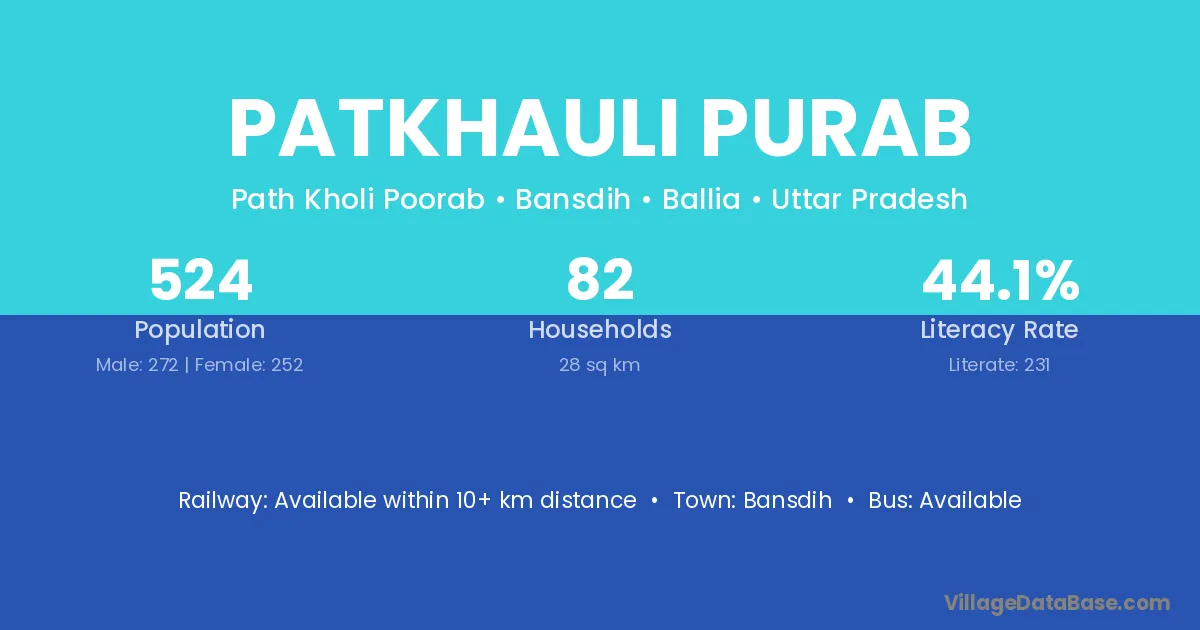 PATKHAULI PURAB

Path Kholi Poorab • Bansdih • Ballia • Uttar Pradesh

524
Population
Male: 272 | Female: 252

82
Households
28 sq km

44.1%
Literacy Rate
Literate: 231

Railway: Available within 10+ km distance • Town: Bansdih • Bus: Available

VillageDataBase.com